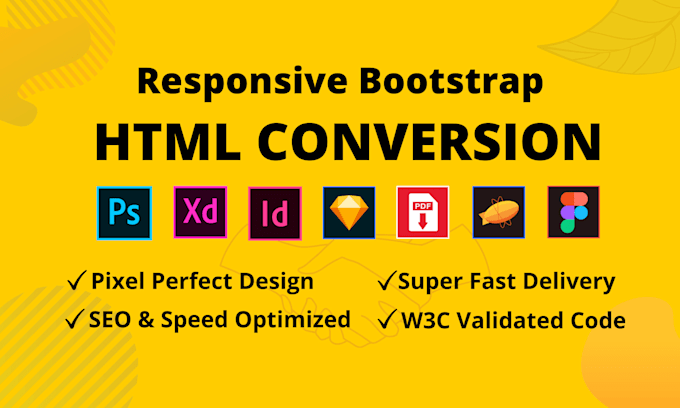 Responsive Bootstrap
HTML CONVERSION

Ps Xd Id PDF

✓ Pixel Perfect Design
✓ SEO & Speed Optimized

✓ Super Fast Delivery
✓ W3C Validated Code